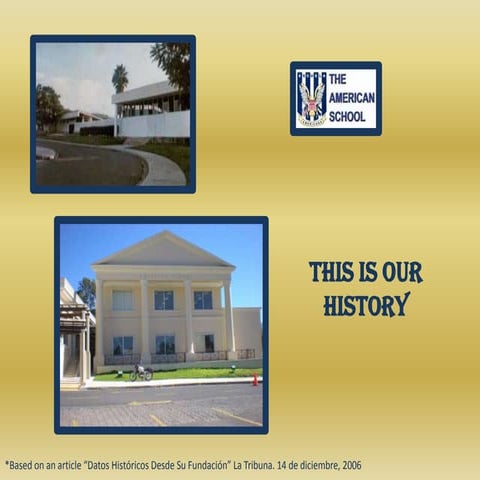 THE AMERICAN SCHOOL

THIS IS OUR HISTORY

*Based on an article "Datos Históricos Desde Su Fundación" La Tribuna. 14 de diciembre, 2006